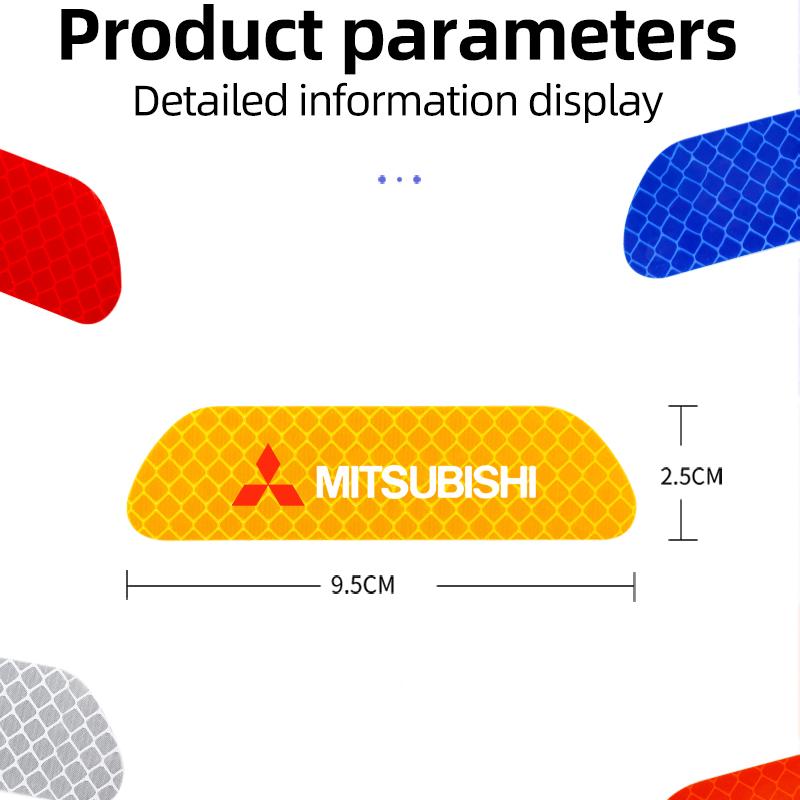 Product parameters
Detailed information display

MITSUBISHI

2.5CM

9.5CM